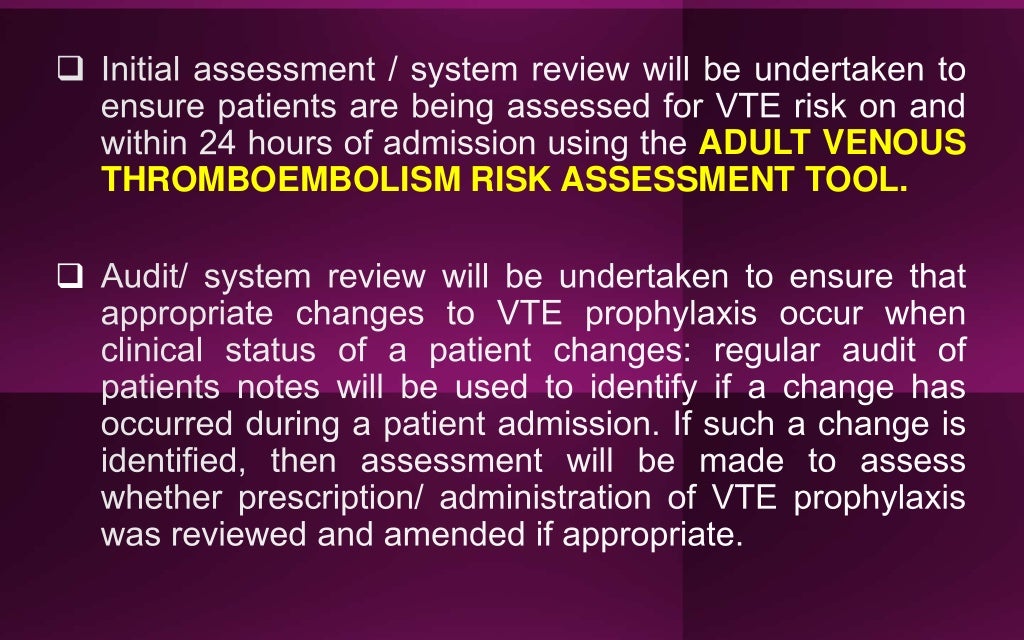 ❑ Initial assessment / system review will be undertaken to ensure patients are being assessed for VTE risk on and within 24 hours of admission using the ADULT VENOUS THROMBOEMBOLISM RISK ASSESSMENT TOOL.

❑ Audit/ system review will be undertaken to ensure that appropriate changes to VTE prophylaxis occur when clinical status of a patient changes: regular audit of patients notes will be used to identify if a change has occurred during a patient admission. If such a change is identified, then assessment will be made to assess whether prescription/ administration of VTE prophylaxis was reviewed and amended if appropriate.